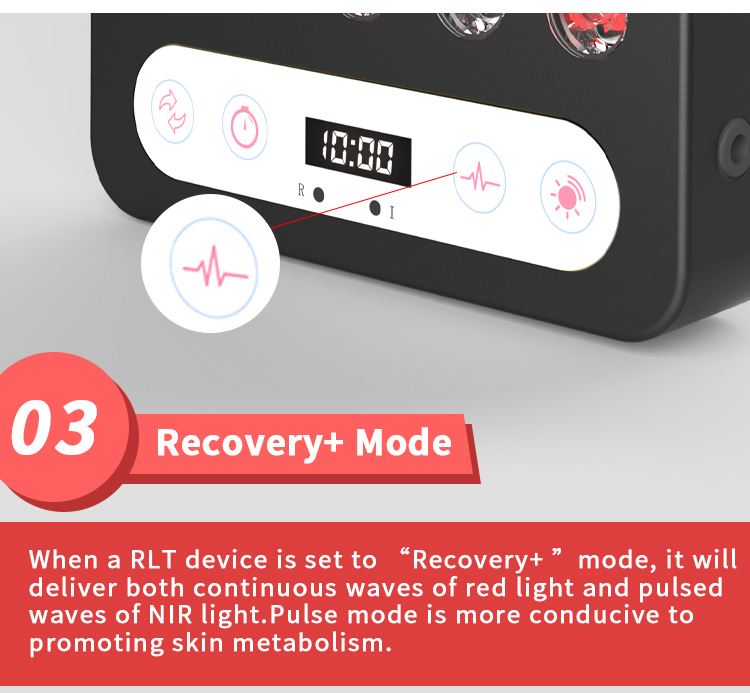 10:00

R I

03

Recovery+ Mode

When a RLT device is set to “Recovery+ ” mode, it will deliver both continuous waves of red light and pulsed waves of NIR light.Pulse mode is more conducive to promoting skin metabolism.